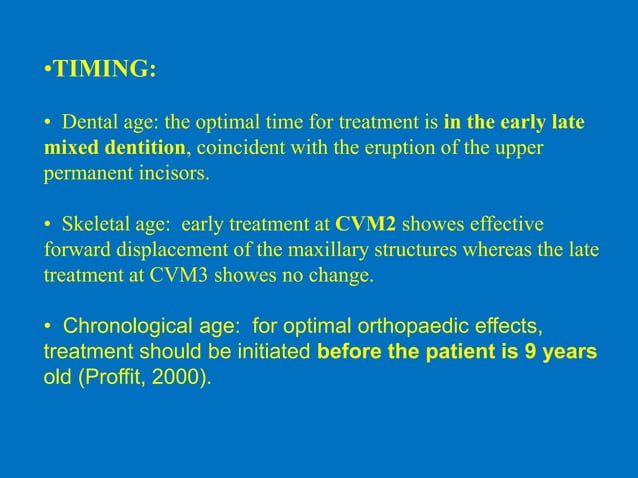 •TIMING:

• Dental age: the optimal time for treatment is in the early late mixed dentition, coincident with the eruption of the upper permanent incisors.

• Skeletal age: early treatment at CVM2 showes effective forward displacement of the maxillary structures whereas the late treatment at CVM3 showes no change.

• Chronological age: for optimal orthopaedic effects, treatment should be initiated before the patient is 9 years old (Proffit, 2000).